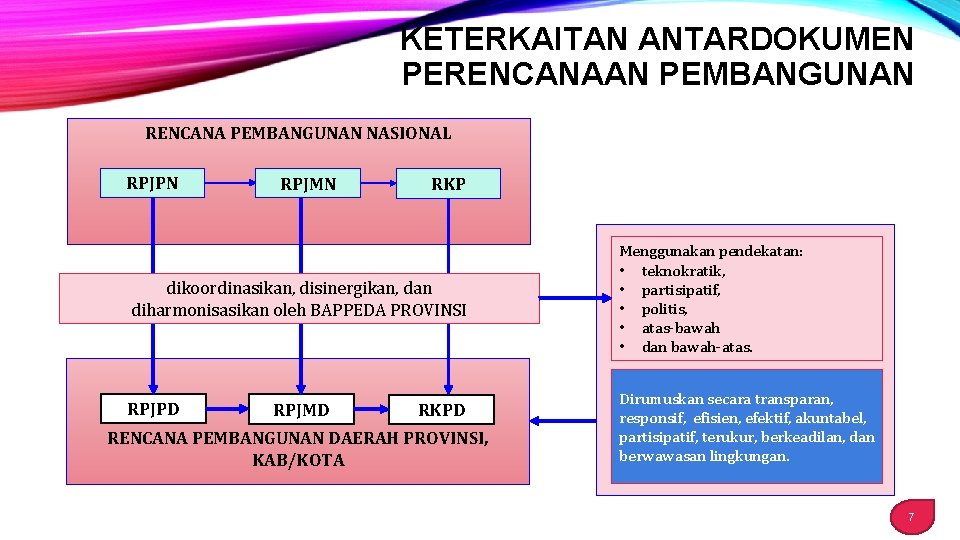 KETERKAITAN ANTARDOKUMEN PERENCANAAN PEMBANGUNAN

RENCANA PEMBANGUNAN NASIONAL

RPJPN

RPJMN

RKP

dikoordinasikan, disinergikan, dan diharmonisasikan oleh BAPPEDA PROVINSI

RPJPD

RPJMD

RKPD

RENCANA PEMBANGUNAN DAERAH PROVINSI, KAB/KOTA

Menggunakan pendekatan:
• teknokratik,
• partisipatif,
• politis,
• atas-bawah
• dan bawah-atas.

Dirumuskan secara transparan, responsif, efisien, efektif, akuntabel, partisipatif, terukur, berkeadilan, dan berwawasan lingkungan.

7